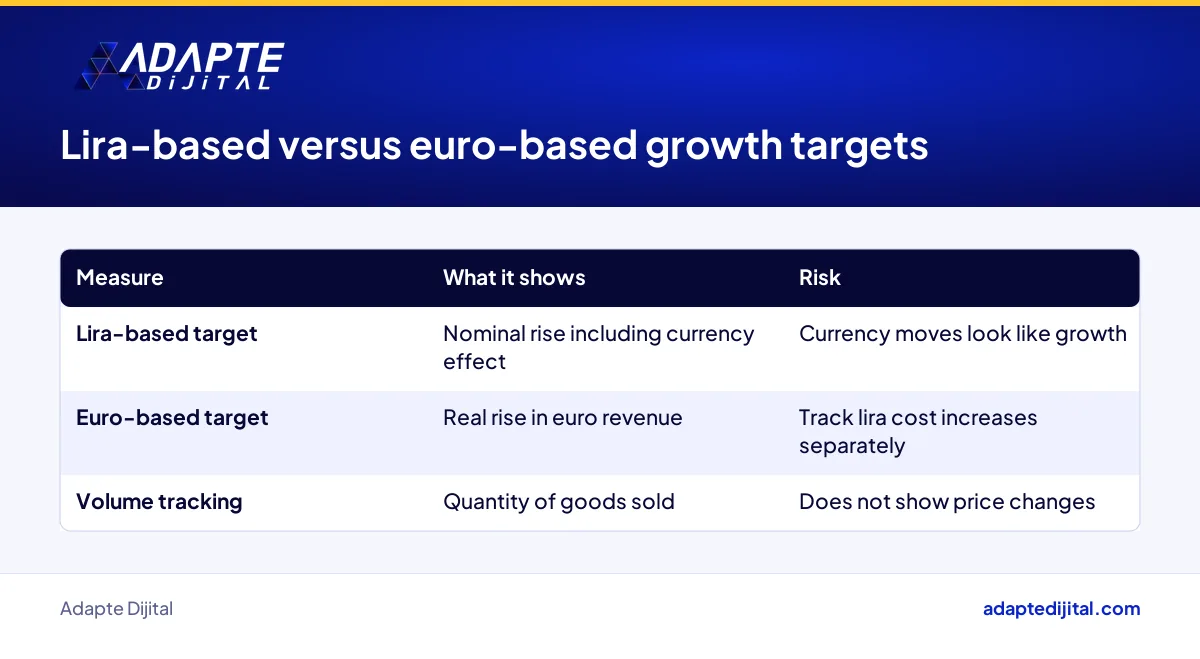 ADAPTE
DiJiTAL

Lira-based versus euro-based growth targets

| Measure | What it shows | Risk |
|---|---|---|
| Lira-based target | Nominal rise including currency effect | Currency moves look like growth |
| Euro-based target | Real rise in euro revenue | Track lira cost increases separately |
| Volume tracking | Quantity of goods sold | Does not show price changes |

Adapte Dijital

adaptedijital.com